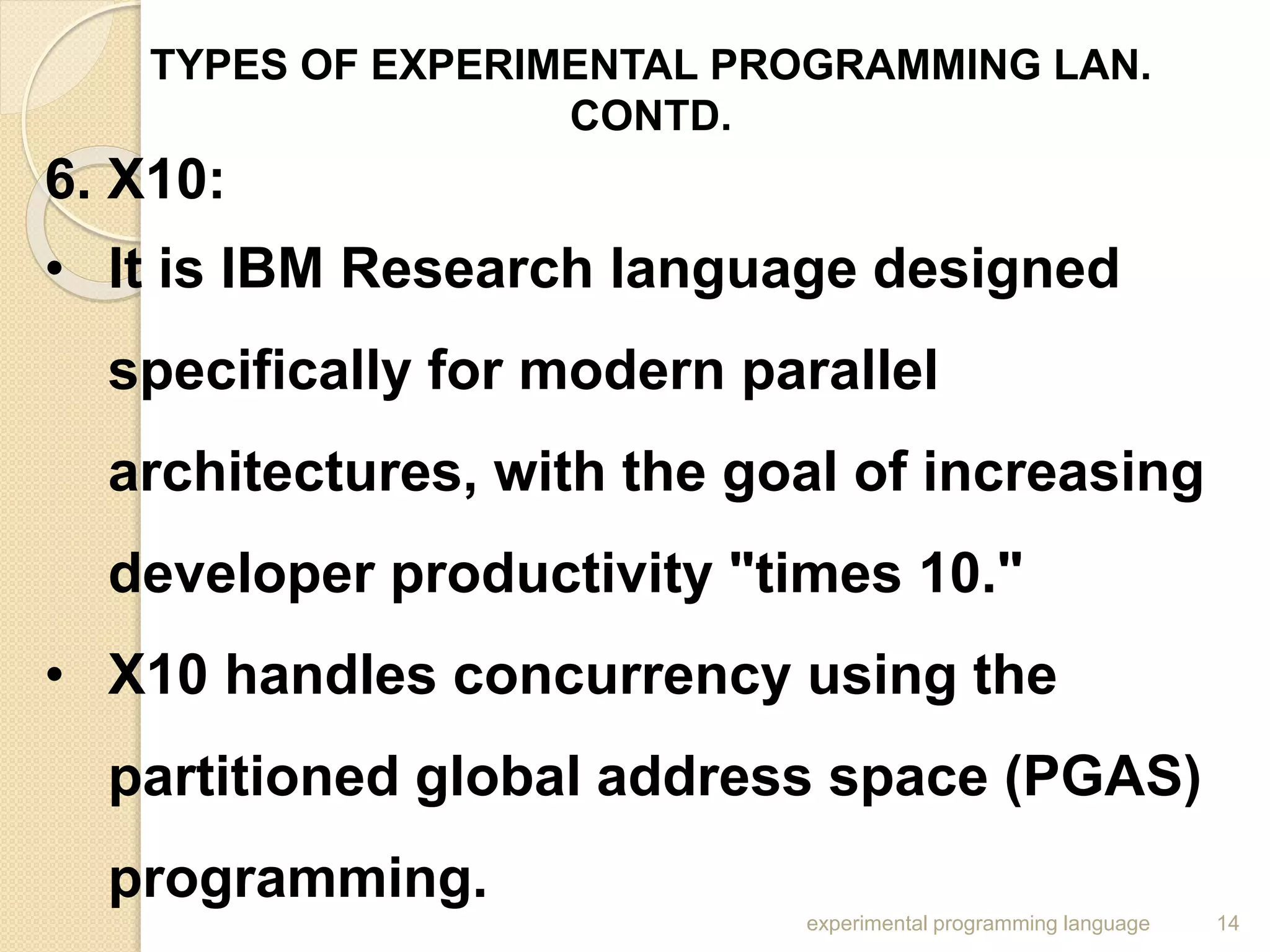 TYPES OF EXPERIMENTAL PROGRAMMING LAN. CONTD.

6. X10:

• It is IBM Research language designed specifically for modern parallel architectures, with the goal of increasing developer productivity "times 10."

• X10 handles concurrency using the partitioned global address space (PGAS) programming.

experimental programming language 14